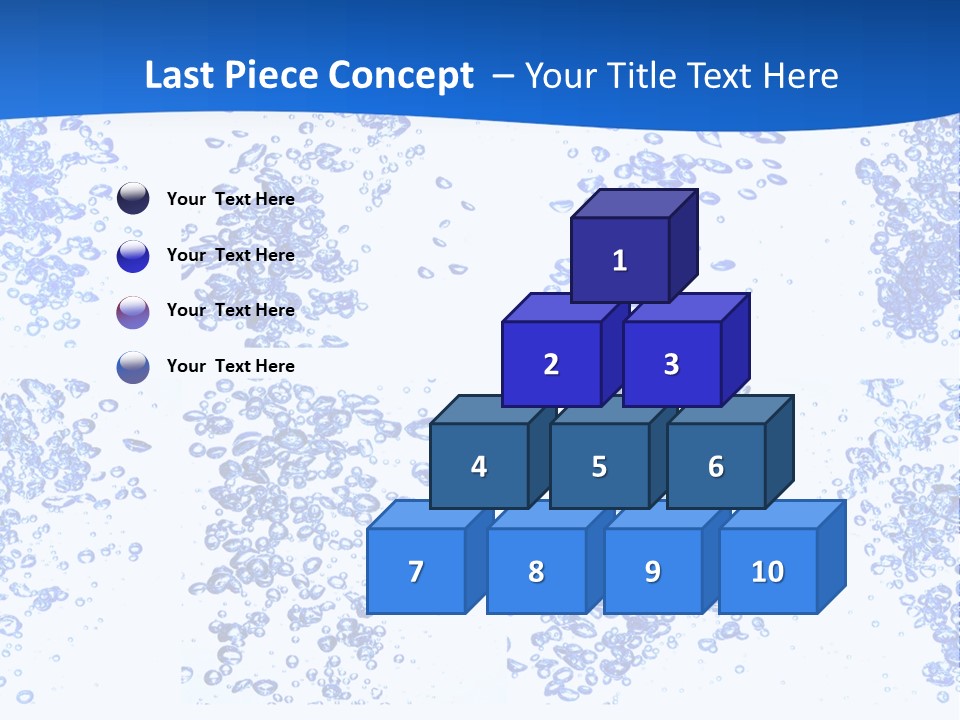 Last Piece Concept – Your Title Text Here

Your Text Here

Your Text Here

Your Text Here

Your Text Here

1

2

3

4

5

6

7

8

9

10